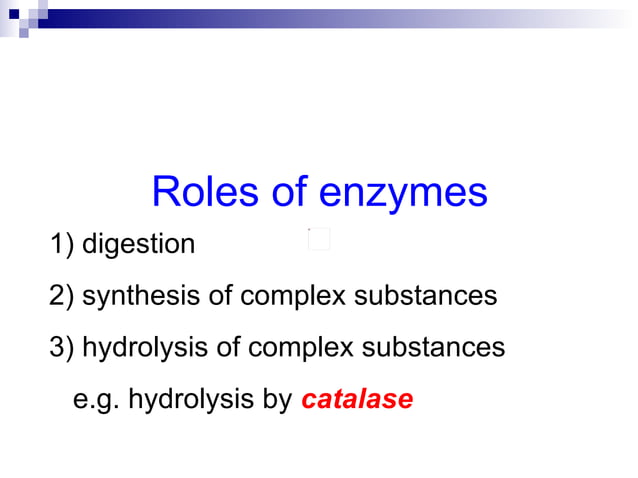 Roles of enzymes

1) digestion

2) synthesis of complex substances

3) hydrolysis of complex substances

e.g. hydrolysis by catalase